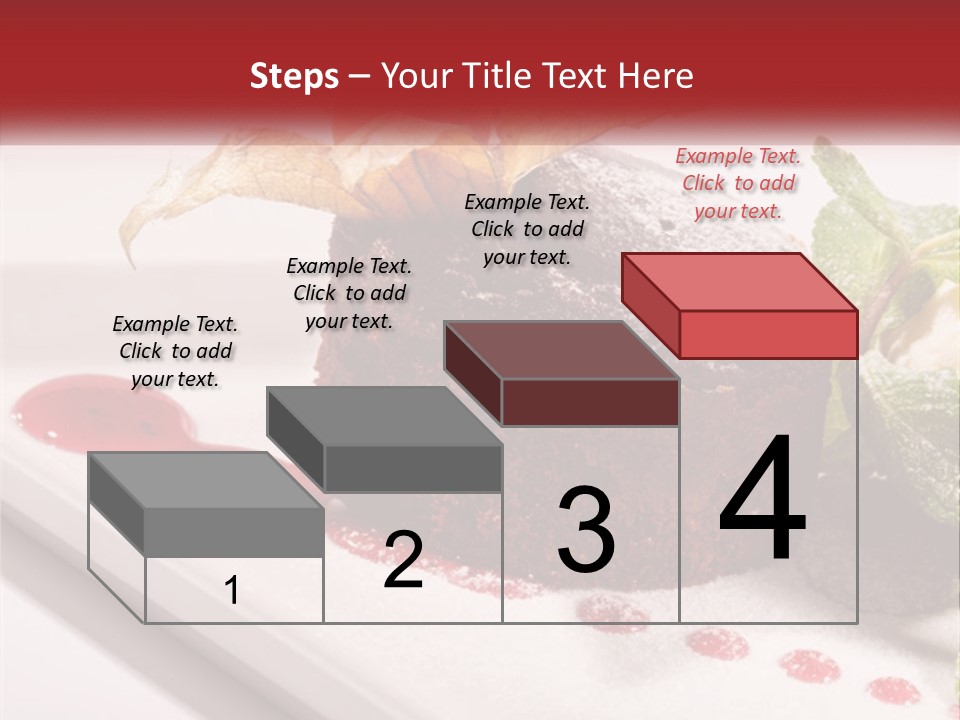 Steps – Your Title Text Here

Example Text. Click to add your text.

Example Text. Click to add your text.

Example Text. Click to add your text.

Example Text. Click to add your text.

1

2

3

4